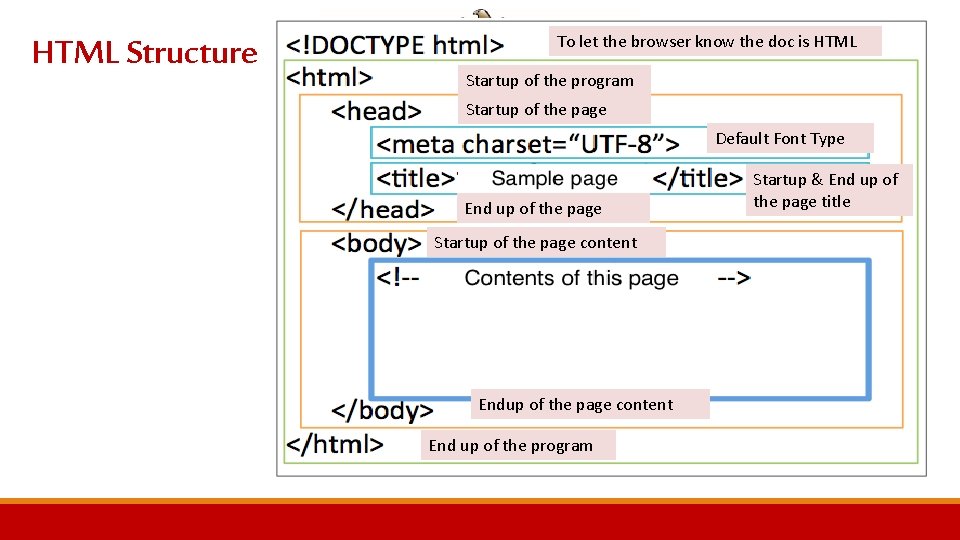 HTML Structure

<!DOCTYPE html>

To let the browser know the doc is HTML

<html>

Startup of the program

<head>

Startup of the page

<meta charset="UTF-8">

Default Font Type

<title> Sample page </title>

Startup & End up of the page title

</head>

End up of the page

<body>

Startup of the page content

<!-- Contents of this page -->

</body>

Endup of the page content

</html>

End up of the program